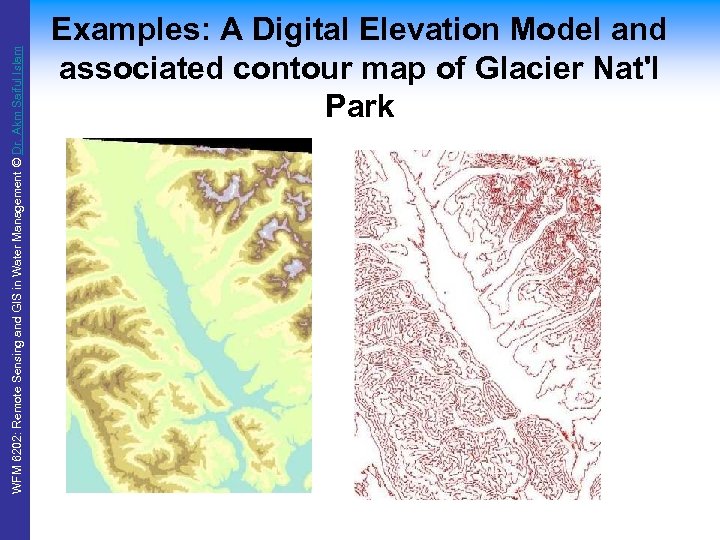 WFM 6202: Remote Sensing and GIS in Water Management © Dr. Akm Saiful Islam

Examples: A Digital Elevation Model and associated contour map of Glacier Nat'l Park